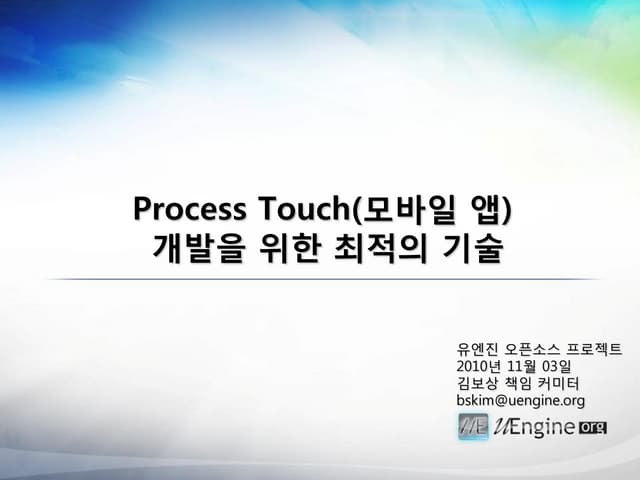 Process Touch(모바일 앱) 개발을 위한 최적의 기술

유엔진 오픈소스 프로젝트
2010년 11월 03일
김보상 책임 커미터
bskim@uengine.org

UE UEngine org